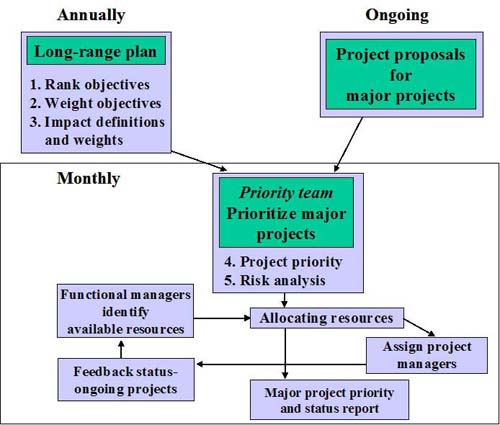 Annually

Long-range plan

1. Rank objectives
2. Weight objectives
3. Impact definitions and weights

Ongoing

Project proposals for major projects

Monthly

Priority team
Prioritize major projects

4. Project priority
5. Risk analysis

Functional managers identify available resources

Allocating resources

Assign project managers

Feedback status-ongoing projects

Major project priority and status report